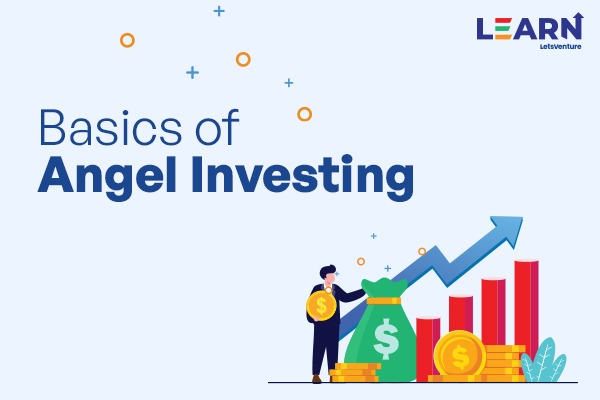 LEARN
LetsVenture

Basics of
Angel Investing

$
$
$